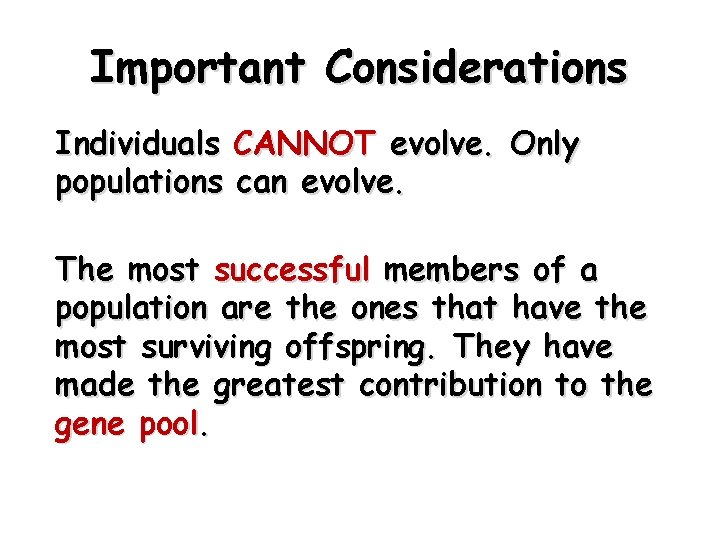 Important Considerations

Individuals CANNOT evolve. Only populations can evolve.

The most successful members of a population are the ones that have the most surviving offspring. They have made the greatest contribution to the gene pool.